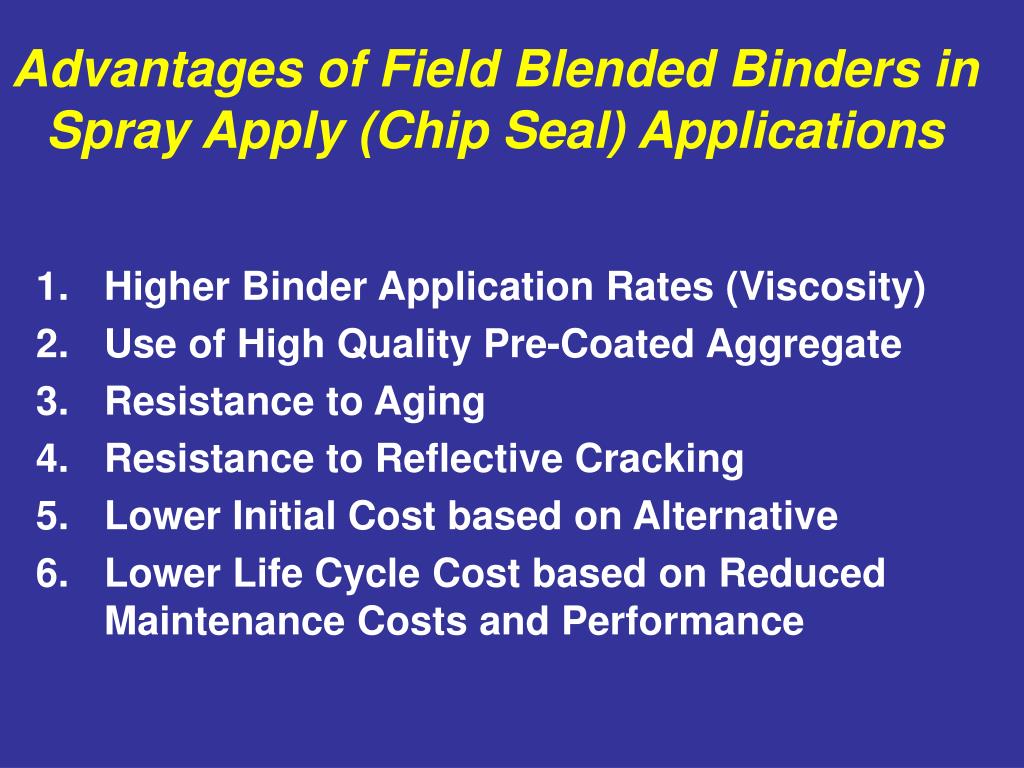 Advantages of Field Blended Binders in Spray Apply (Chip Seal) Applications

1. Higher Binder Application Rates (Viscosity)
2. Use of High Quality Pre-Coated Aggregate
3. Resistance to Aging
4. Resistance to Reflective Cracking
5. Lower Initial Cost based on Alternative
6. Lower Life Cycle Cost based on Reduced Maintenance Costs and Performance